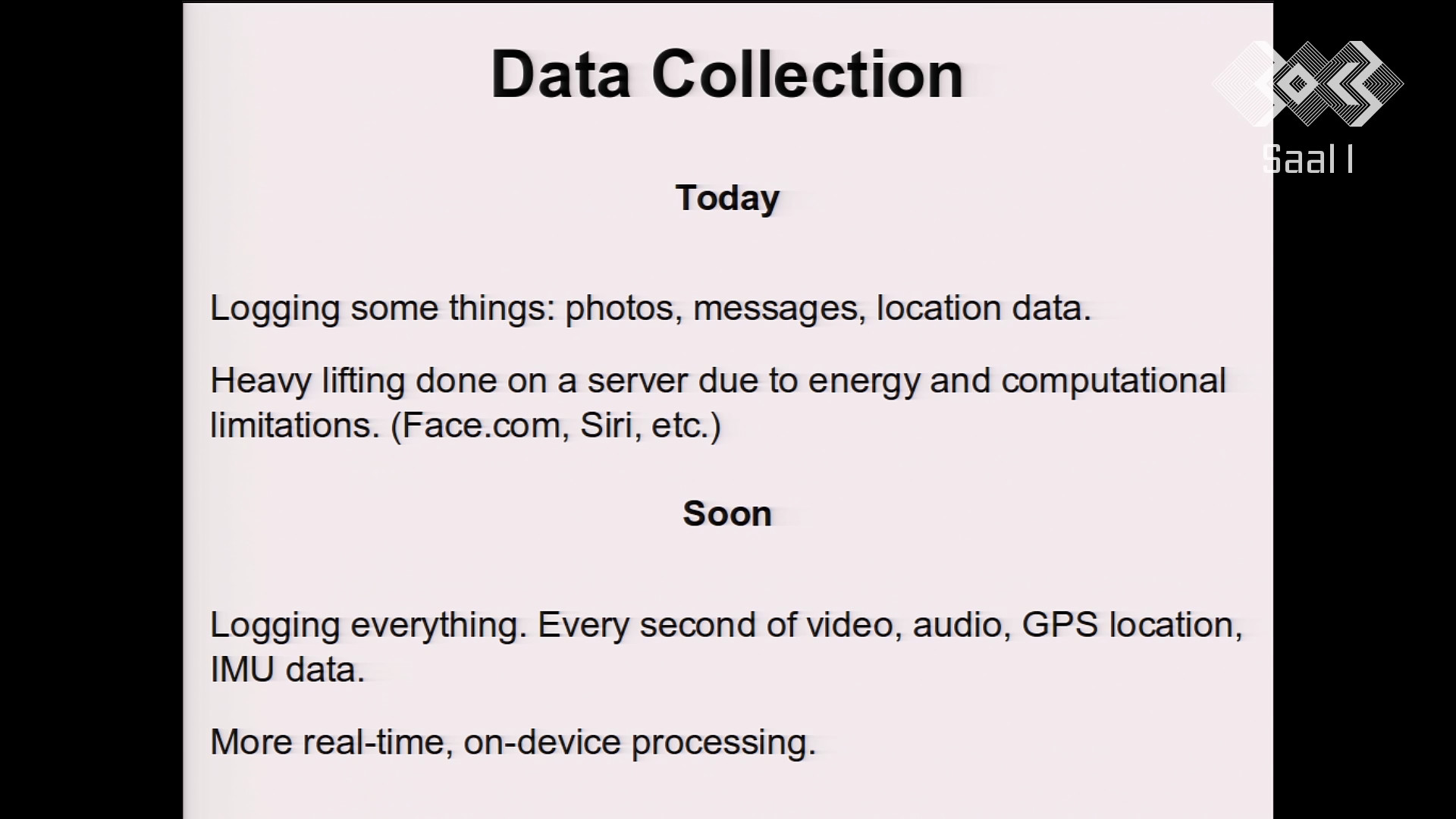 Data Collection

Saal I

Today

Logging some things: photos, messages, location data.

Heavy lifting done on a server due to energy and computational limitations. (Face.com, Siri, etc.)

Soon

Logging everything. Every second of video, audio, GPS location, IMU data.

More real-time, on-device processing.